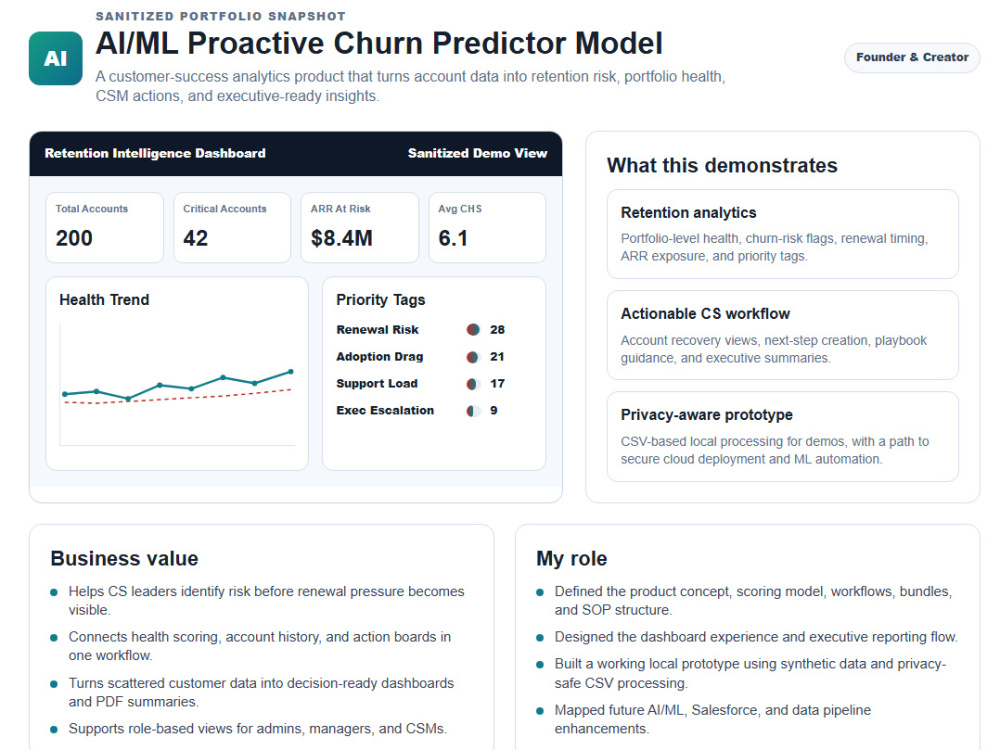 SANITIZED PORTFOLIO SNAPSHOT

AI

AI/ML Proactive Churn Predictor Model

A customer-success analytics product that turns account data into retention risk, portfolio health, CSM actions, and executive-ready insights.

Founder & Creator

Retention Intelligence Dashboard

Sanitized Demo View

Total Accounts
200

Critical Accounts
42

ARR At Risk
$8.4M

Avg CHS
6.1

Health Trend

Priority Tags

Renewal Risk 28
Adoption Drag 21
Support Load 17
Exec Escalation 9

What this demonstrates

Retention analytics

Portfolio-level health, churn-risk flags, renewal timing, ARR exposure, and priority tags.

Actionable CS workflow

Account recovery views, next-step creation, playbook guidance, and executive summaries.

Privacy-aware prototype

CSV-based local processing for demos, with a path to secure cloud deployment and ML automation.

Business value

• Helps CS leaders identify risk before renewal pressure becomes visible.
• Connects health scoring, account history, and action boards in one workflow.
• Turns scattered customer data into decision-ready dashboards and PDF summaries.
• Supports role-based views for admins, managers, and CSMs.

My role

• Defined the product concept, scoring model, workflows, bundles, and SOP structure.
• Designed the dashboard experience and executive reporting flow.
• Built a working local prototype using synthetic data and privacy-safe CSV processing.
• Mapped future AI/ML, Salesforce, and data pipeline enhancements.